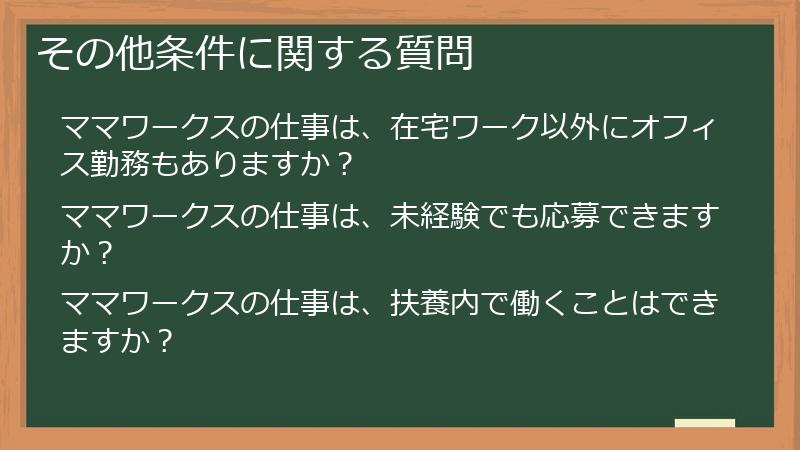 その他条件に関する質問

ママワークスの仕事は、在宅ワーク以外にオフィス勤務もありますか？

ママワークスの仕事は、未経験でも応募できますか？

ママワークスの仕事は、扶養内で働くことはできますか？